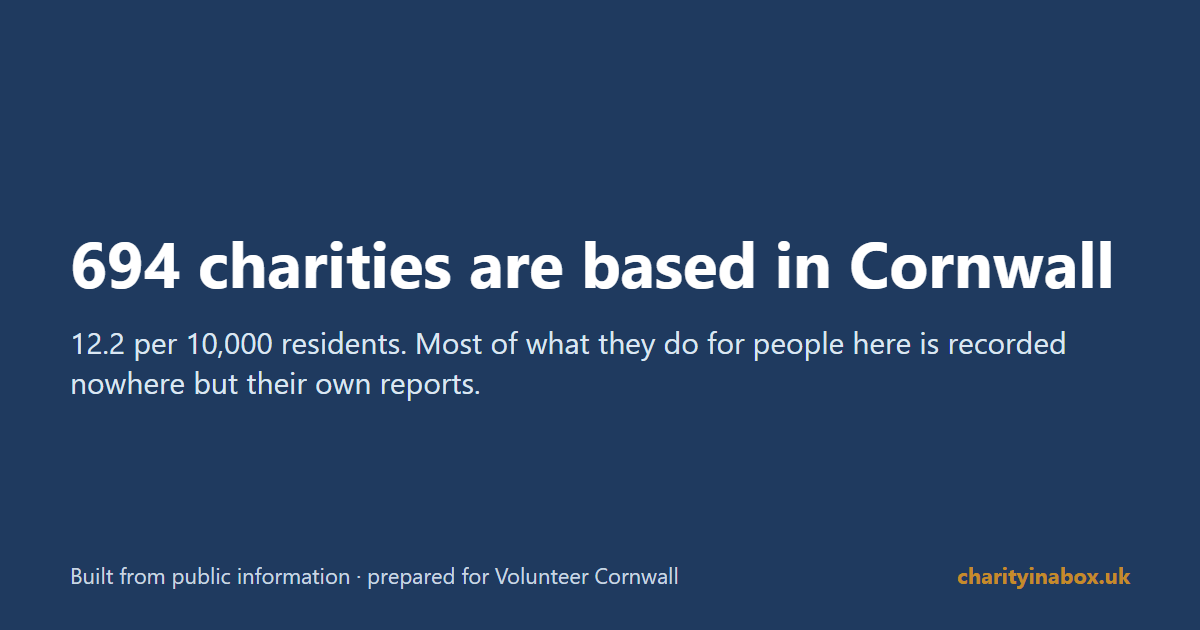 694 charities are based in Cornwall

12.2 per 10,000 residents. Most of what they do for people here is recorded nowhere but their own reports.

Built from public information · prepared for Volunteer Cornwall

charityinabox.uk